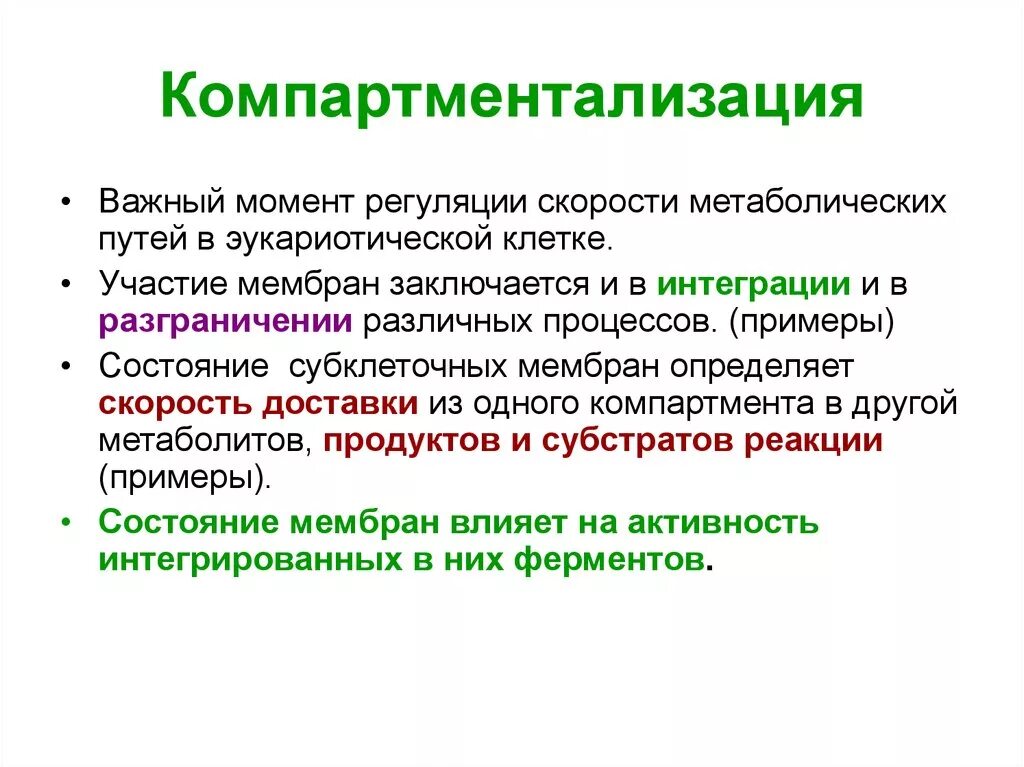 Компартментализация

• Важный момент регуляции скорости метаболических путей в эукариотической клетке.
• Участие мембран заключается и в интеграции и в разграничении различных процессов. (примеры)
• Состояние субклеточных мембран определяет скорость доставки из одного компартмента в другой метаболитов, продуктов и субстратов реакции (примеры).
• Состояние мембран влияет на активность интегрированных в них ферментов.